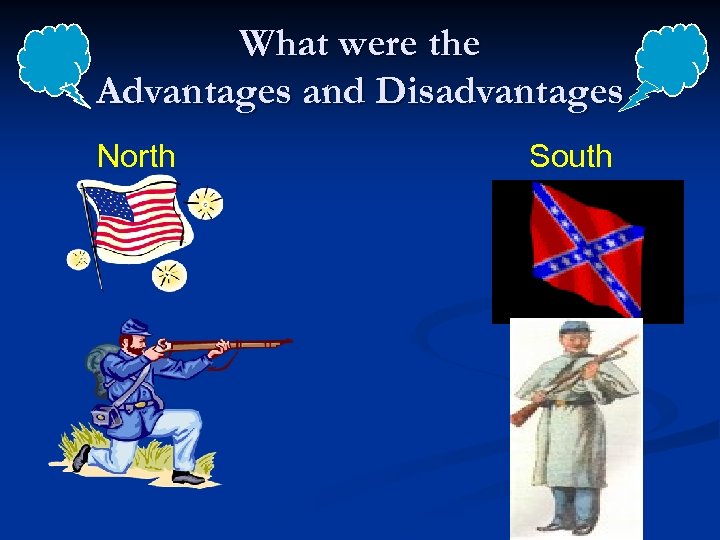 What were the Advantages and Disadvantages

North

South